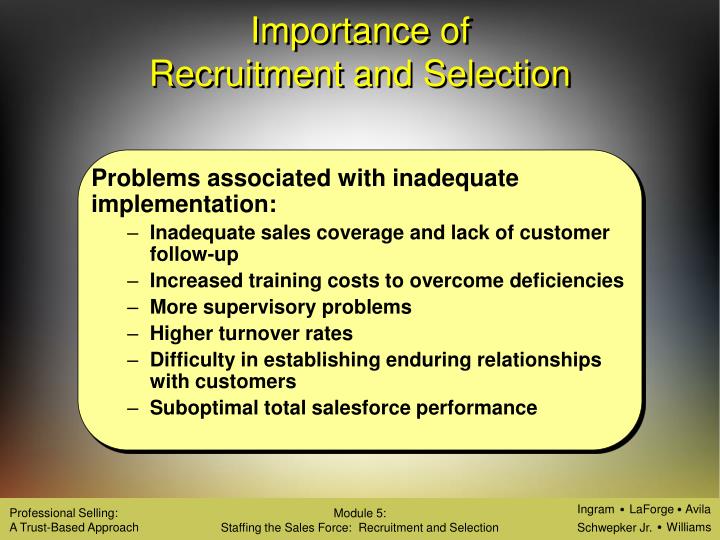 Importance of Recruitment and Selection

Problems associated with inadequate implementation:

– Inadequate sales coverage and lack of customer follow-up
– Increased training costs to overcome deficiencies
– More supervisory problems
– Higher turnover rates
– Difficulty in establishing enduring relationships with customers
– Suboptimal total salesforce performance

Professional Selling: A Trust-Based Approach

Module 5: Staffing the Sales Force: Recruitment and Selection

Ingram • LaForge • Avila Schwepker Jr. • Williams